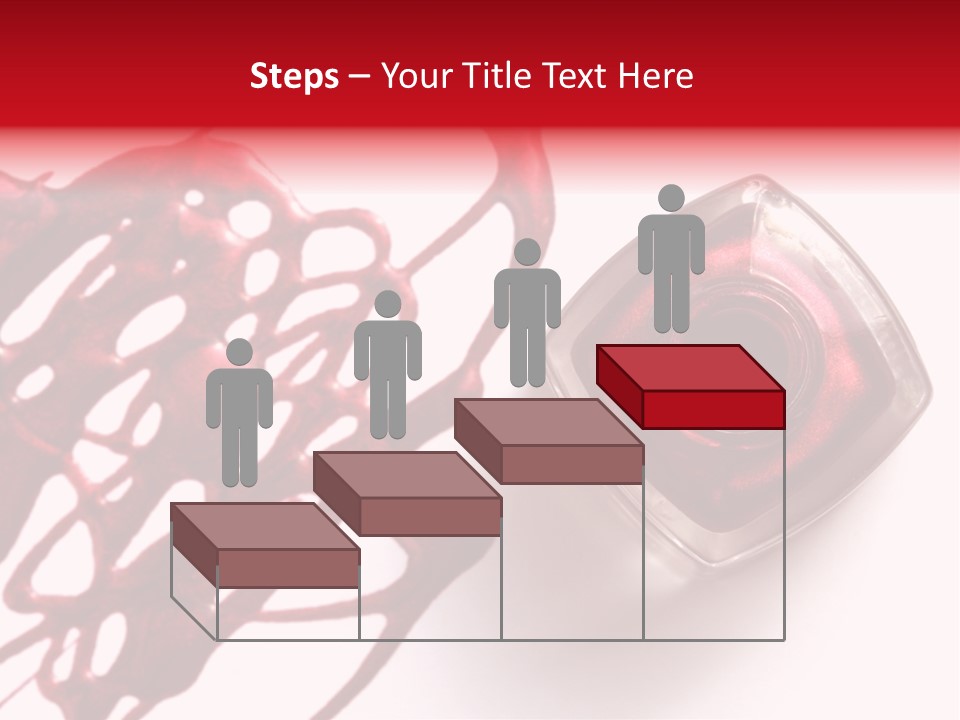 Steps – Your Title Text Here